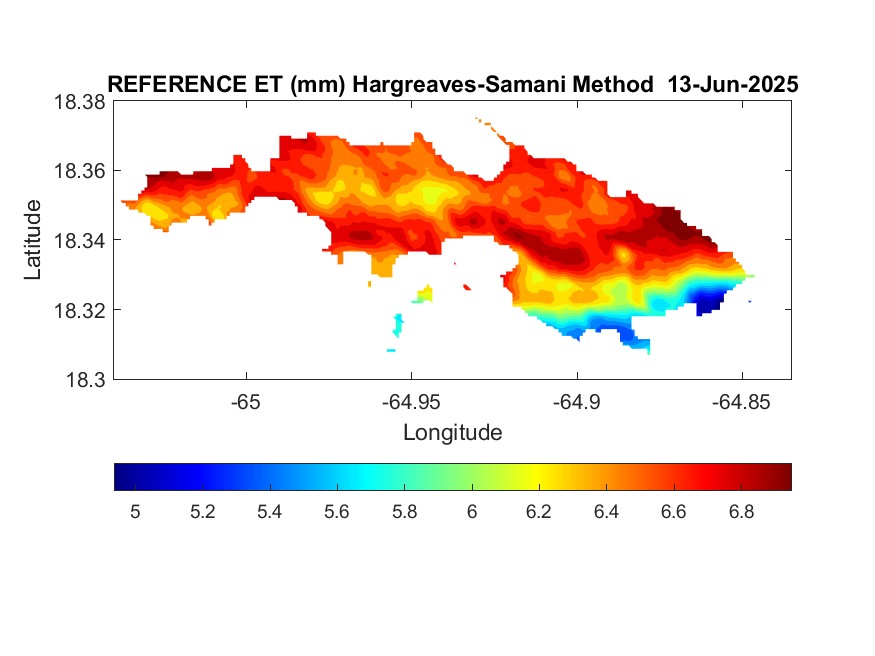 REFERENCE ET (mm) Hargreaves-Samani Method 13-Jun-2025

18.38
18.36
18.34
18.32
18.3

Latitude

-65
-64.95
-64.9
-64.85

Longitude

5
5.2
5.4
5.6
5.8
6
6.2
6.4
6.6
6.8